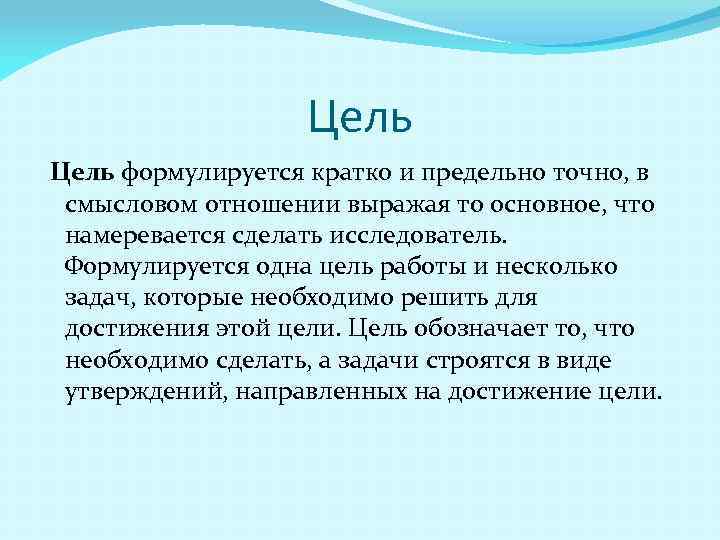 Цель

Цель формулируется кратко и предельно точно, в смысловом отношении выражая то основное, что намеревается сделать исследователь. Формулируется одна цель работы и несколько задач, которые необходимо решить для достижения этой цели. Цель обозначает то, что необходимо сделать, а задачи строятся в виде утверждений, направленных на достижение цели.